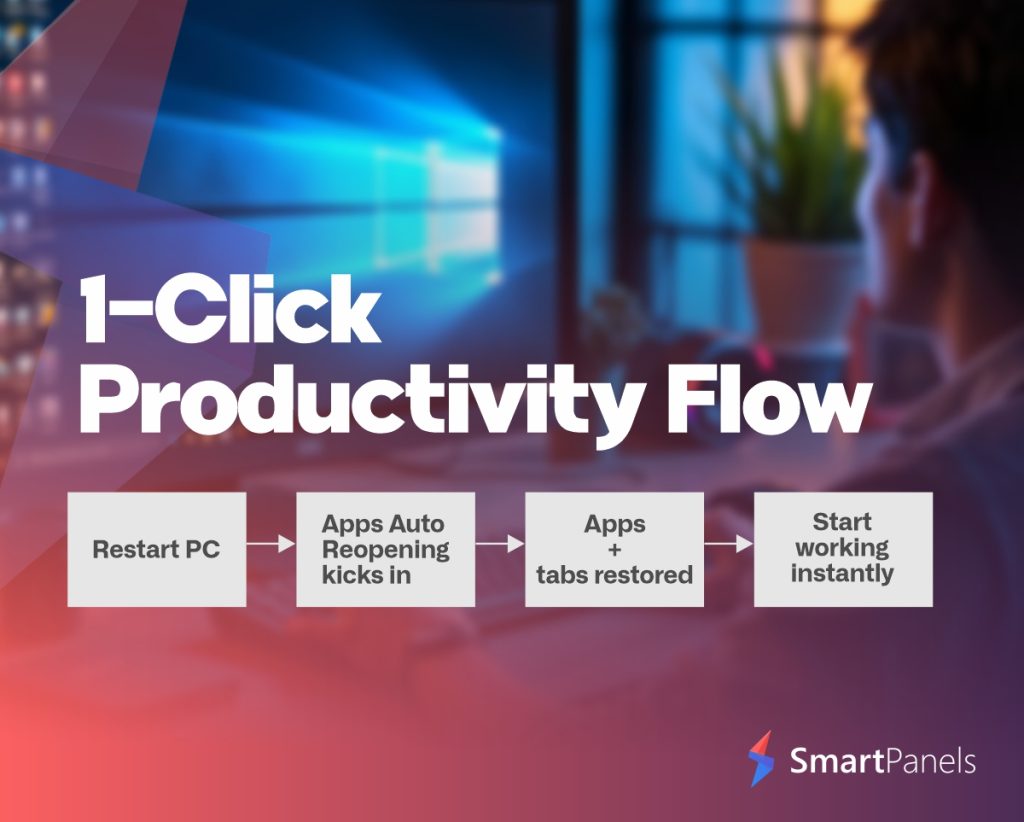 1-Click Productivity Flow

Restart PC

Apps Auto Reopening kicks in

Apps + tabs restored

Start working instantly

SmartPanels